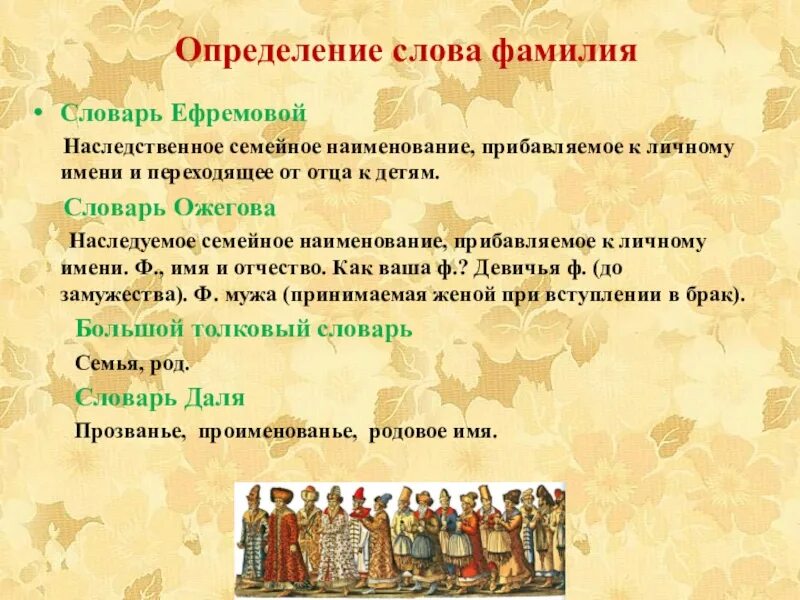 Определение слова фамилия

• Словарь Ефремовой

Наследственное семейное наименование, прибавляемое к личному имени и переходящее от отца к детям.

Словарь Ожегова

Наследуемое семейное наименование, прибавляемое к личному имени. Ф., имя и отчество. Как ваша ф.? Девичья ф. (до замужества). Ф. мужа (принимаемая женой при вступлении в брак).

Большой толковый словарь

Семья, род.

Словарь Даля

Прозванье, проименованье, родовое имя.